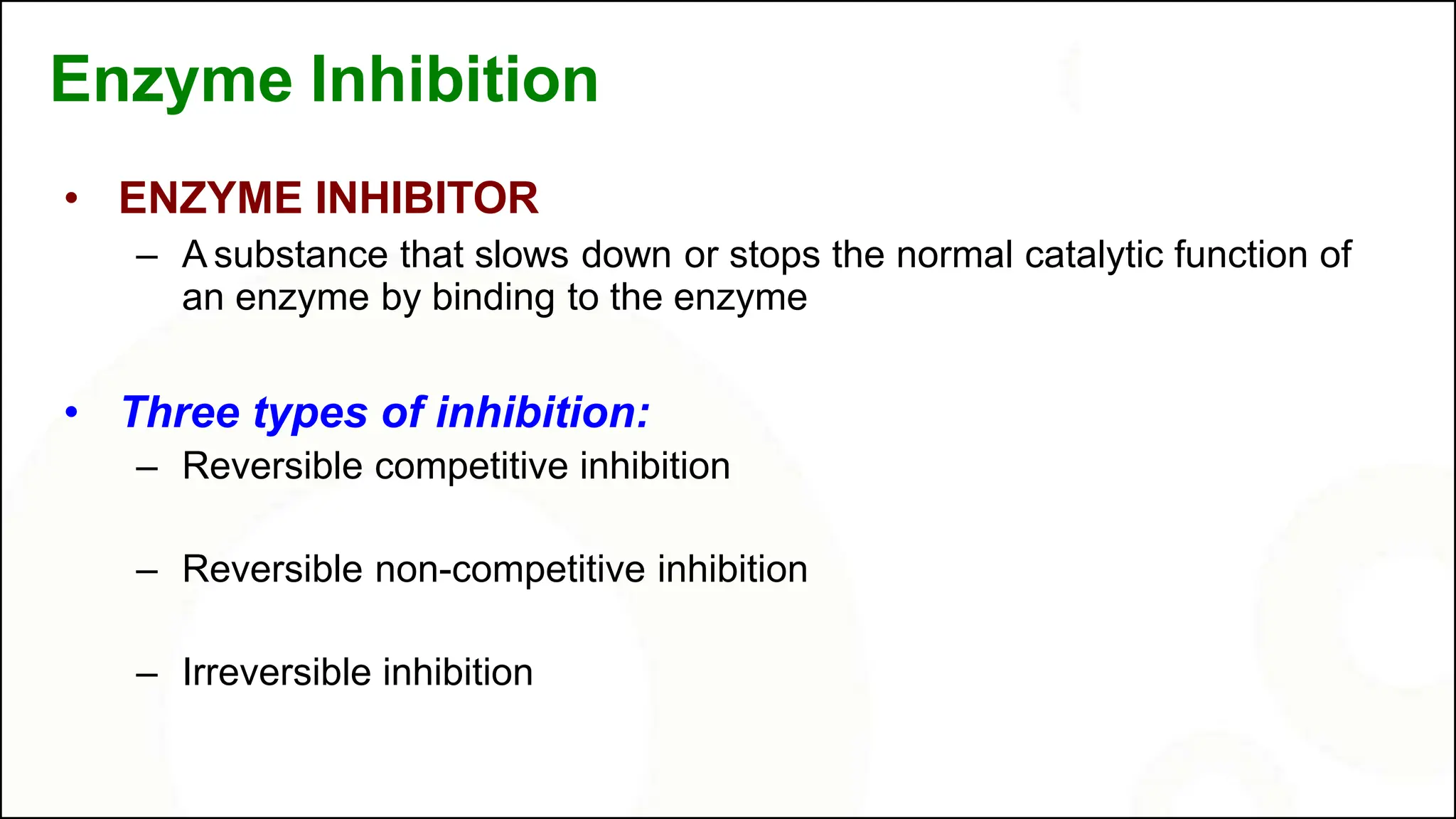 Enzyme Inhibition

• ENZYME INHIBITOR
– A substance that slows down or stops the normal catalytic function of an enzyme by binding to the enzyme

• Three types of inhibition:
– Reversible competitive inhibition

– Reversible non-competitive inhibition

– Irreversible inhibition